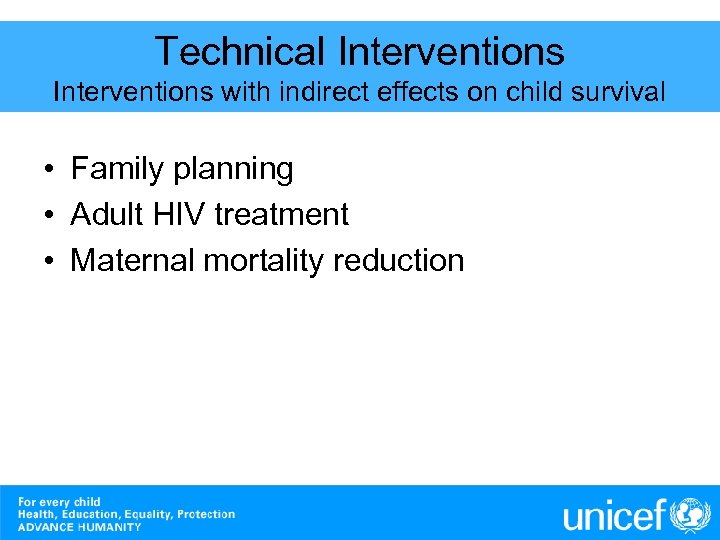 Technical Interventions
Interventions with indirect effects on child survival

• Family planning
• Adult HIV treatment
• Maternal mortality reduction

For every child
Health, Education, Equality, Protection
ADVANCE HUMANITY

unicef